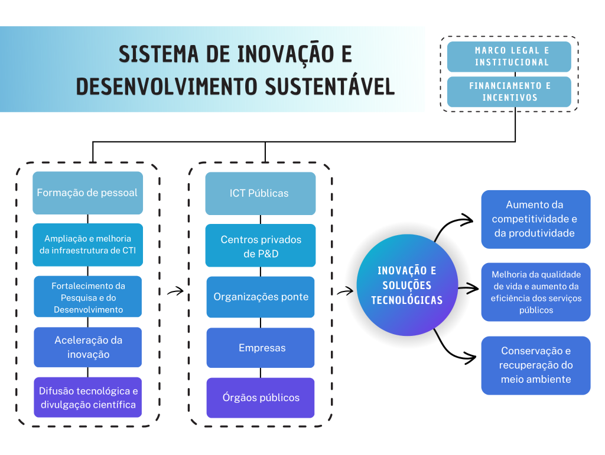 SISTEMA DE INOVAÇÃO E DESENVOLVIMENTO SUSTENTÁVEL

MARCO LEGAL E INSTITUCIONAL

FINANCIAMENTO E INCENTIVOS

Formação de pessoal

Ampliação e melhoria da infraestrutura de CTI

Fortalecimento da Pesquisa e do Desenvolvimento

Aceleração da inovação

Difusão tecnológica e divulgação científica

ICT Públicas

Centros privados de P&D

Organizações ponte

Empresas

Órgãos públicos

INOVAÇÃO E SOLUÇÕES TECNOLÓGICAS

Aumento da competitividade e da produtividade

Melhoria da qualidade de vida e aumento da eficiência dos serviços públicos

Conservação e recuperação do meio ambiente